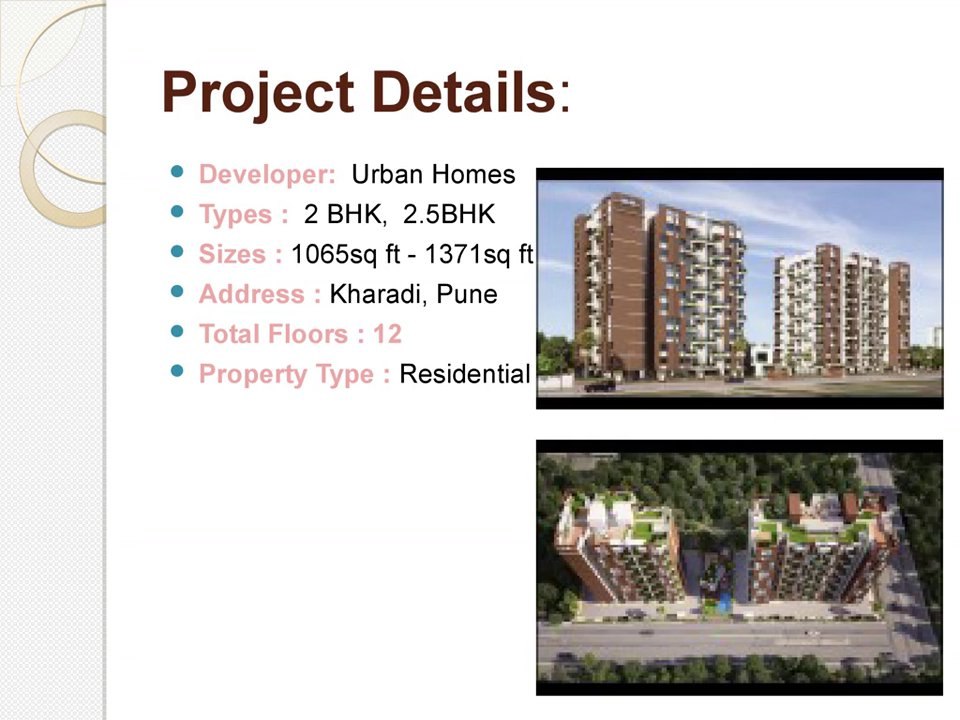 Project Details:

- Developer: Urban Homes
- Types : 2 BHK, 2.5BHK
- Sizes : 1065sq ft - 1371sq ft
- Address : Kharadi, Pune
- Total Floors : 12
- Property Type : Residential